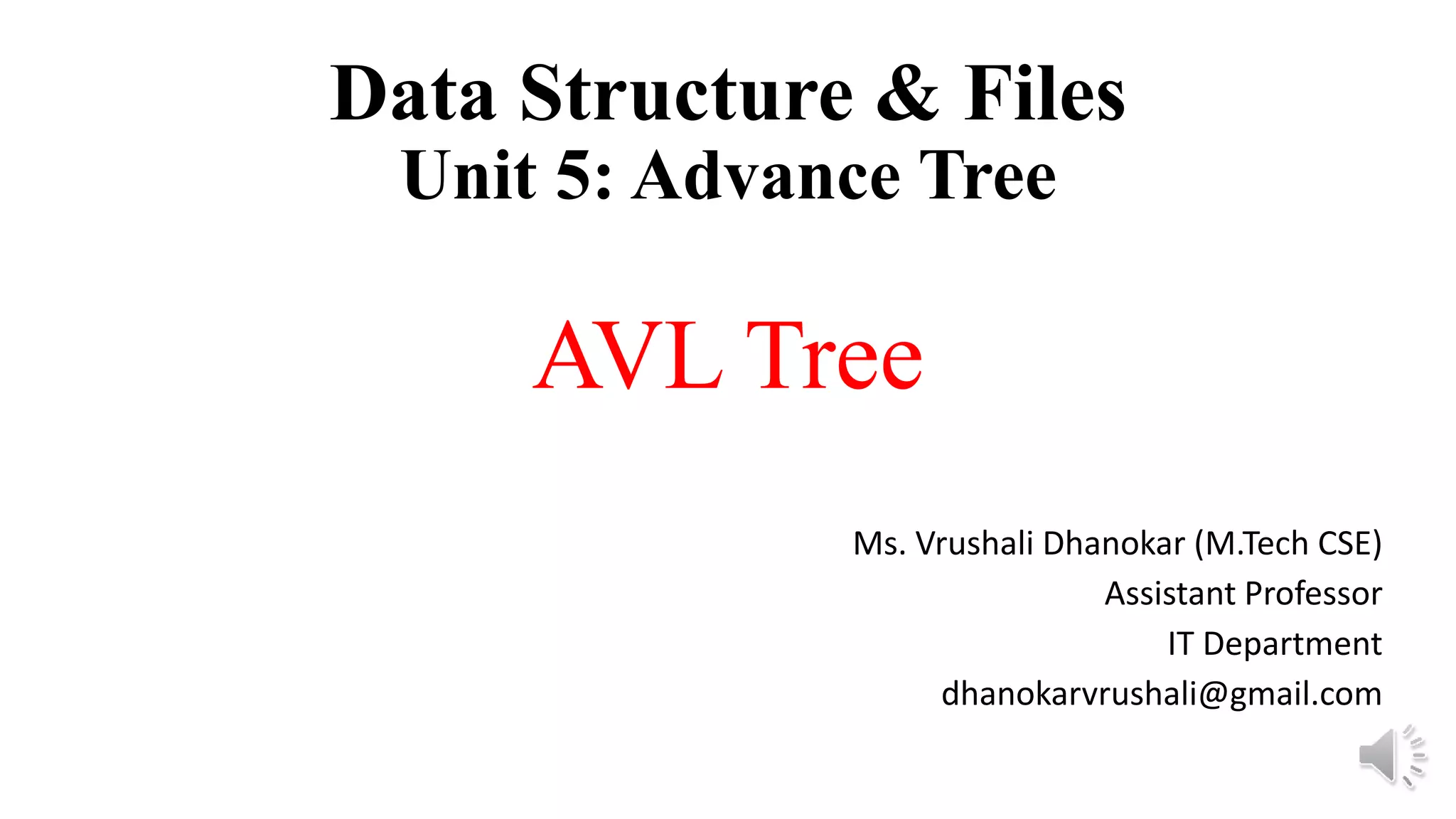 Data Structure & Files
Unit 5: Advance Tree

AVL Tree

Ms. Vrushali Dhanokar (M.Tech CSE)
Assistant Professor
IT Department
dhanokarvrushali@gmail.com